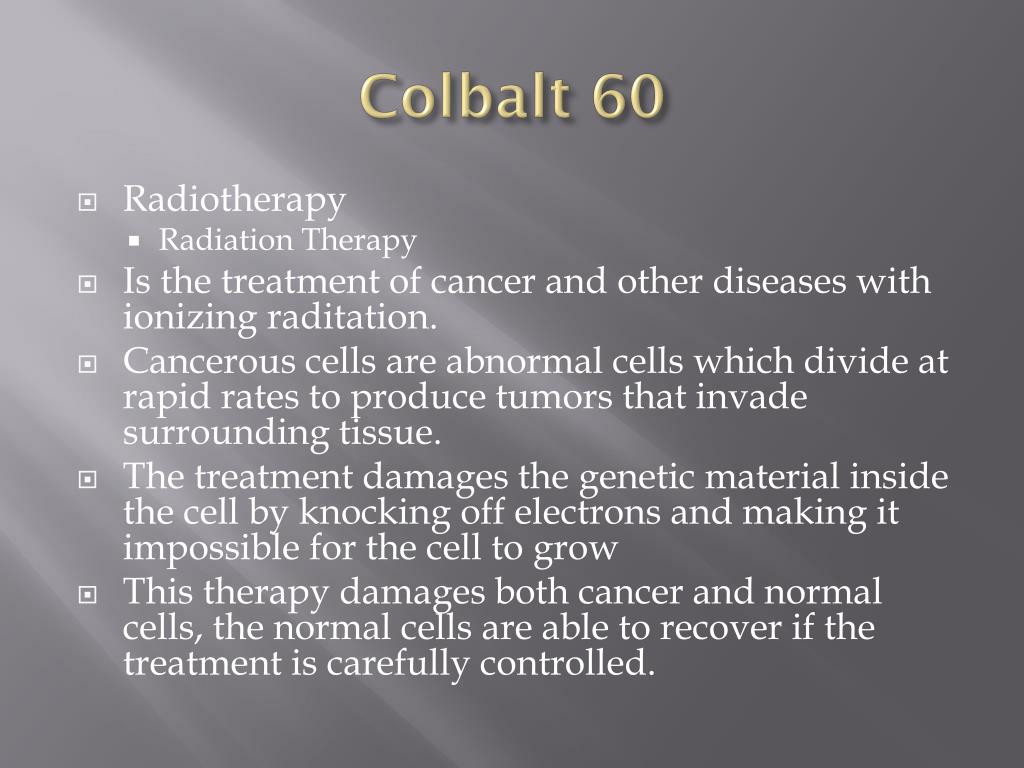 Colbalt 60

Radiotherapy
Radiation Therapy
Is the treatment of cancer and other diseases with ionizing raditation.
Cancerous cells are abnormal cells which divide at rapid rates to produce tumors that invade surrounding tissue.
The treatment damages the genetic material inside the cell by knocking off electrons and making it impossible for the cell to grow
This therapy damages both cancer and normal cells, the normal cells are able to recover if the treatment is carefully controlled.